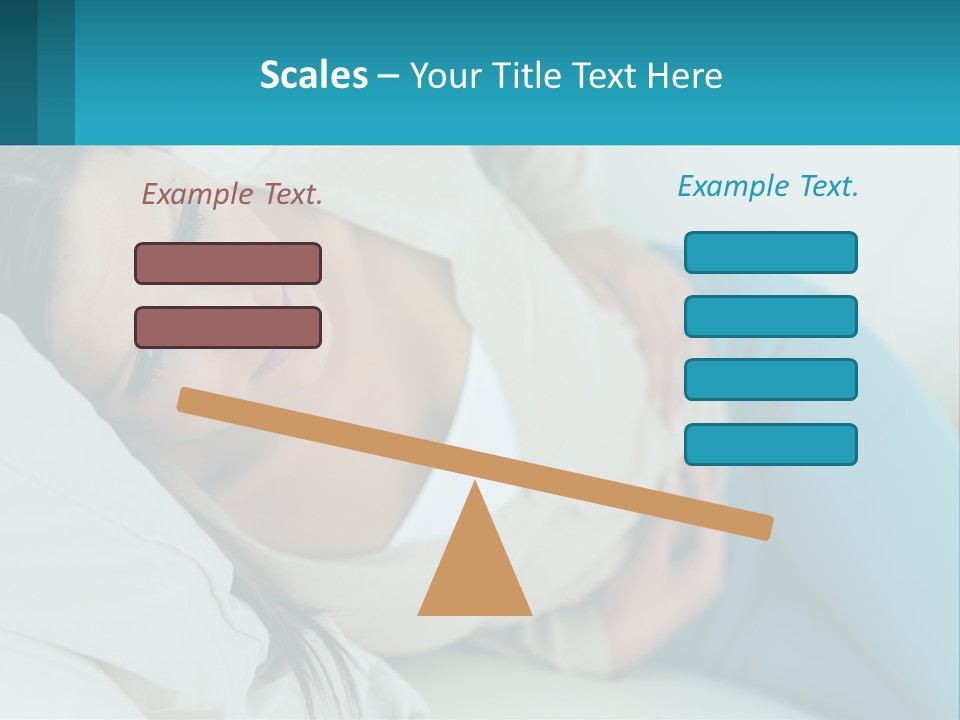 Scales – Your Title Text Here

Example Text.

Example Text.